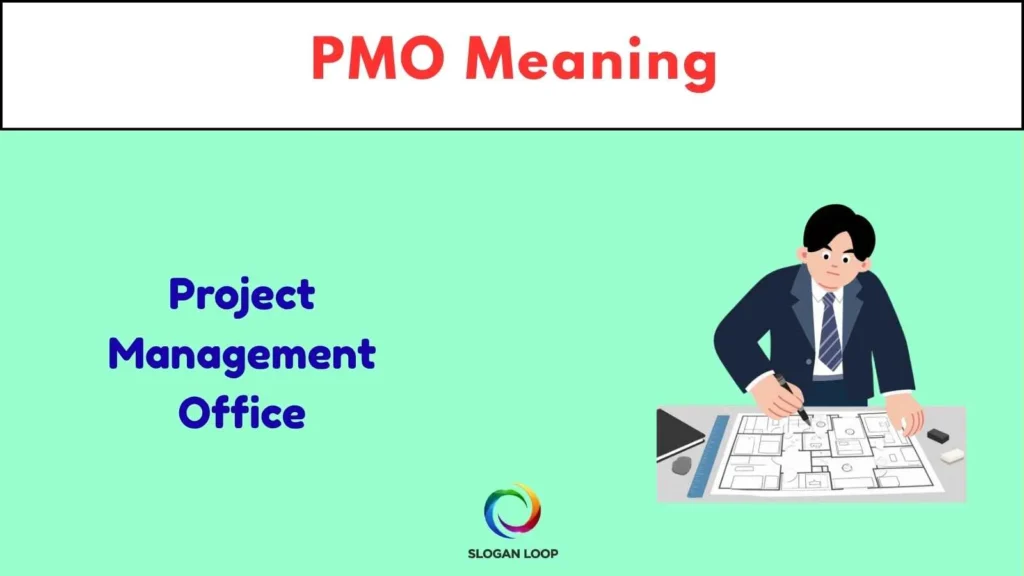 PMO Meaning

Project Management Office

SLOGAN LOOP